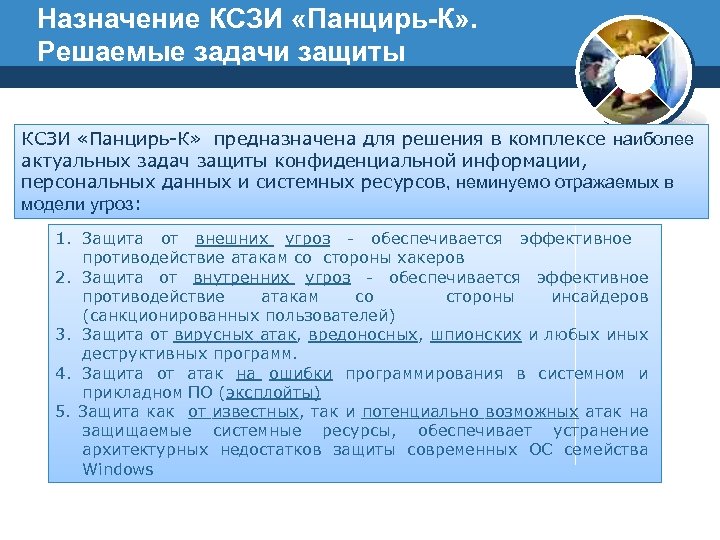 Назначение КСЗИ «Панцирь-К». Решаемые задачи защиты

КСЗИ «Панцирь-К» предназначена для решения в комплексе наиболее актуальных задач защиты конфиденциальной информации, персональных данных и системных ресурсов, неминуемо отражаемых в модели угроз:

1. Защита от внешних угроз - обеспечивается эффективное противодействие атакам со стороны хакеров
2. Защита от внутренних угроз - обеспечивается эффективное противодействие атакам со стороны инсайдеров (санкционированных пользователей)
3. Защита от вирусных атак, вредоносных, шпионских и любых иных деструктивных программ.
4. Защита от атак на ошибки программирования в системном и прикладном ПО (эксплойты)
5. Защита как от известных, так и потенциально возможных атак на защищаемые системные ресурсы, обеспечивает устранение архитектурных недостатков защиты современных ОС семейства Windows